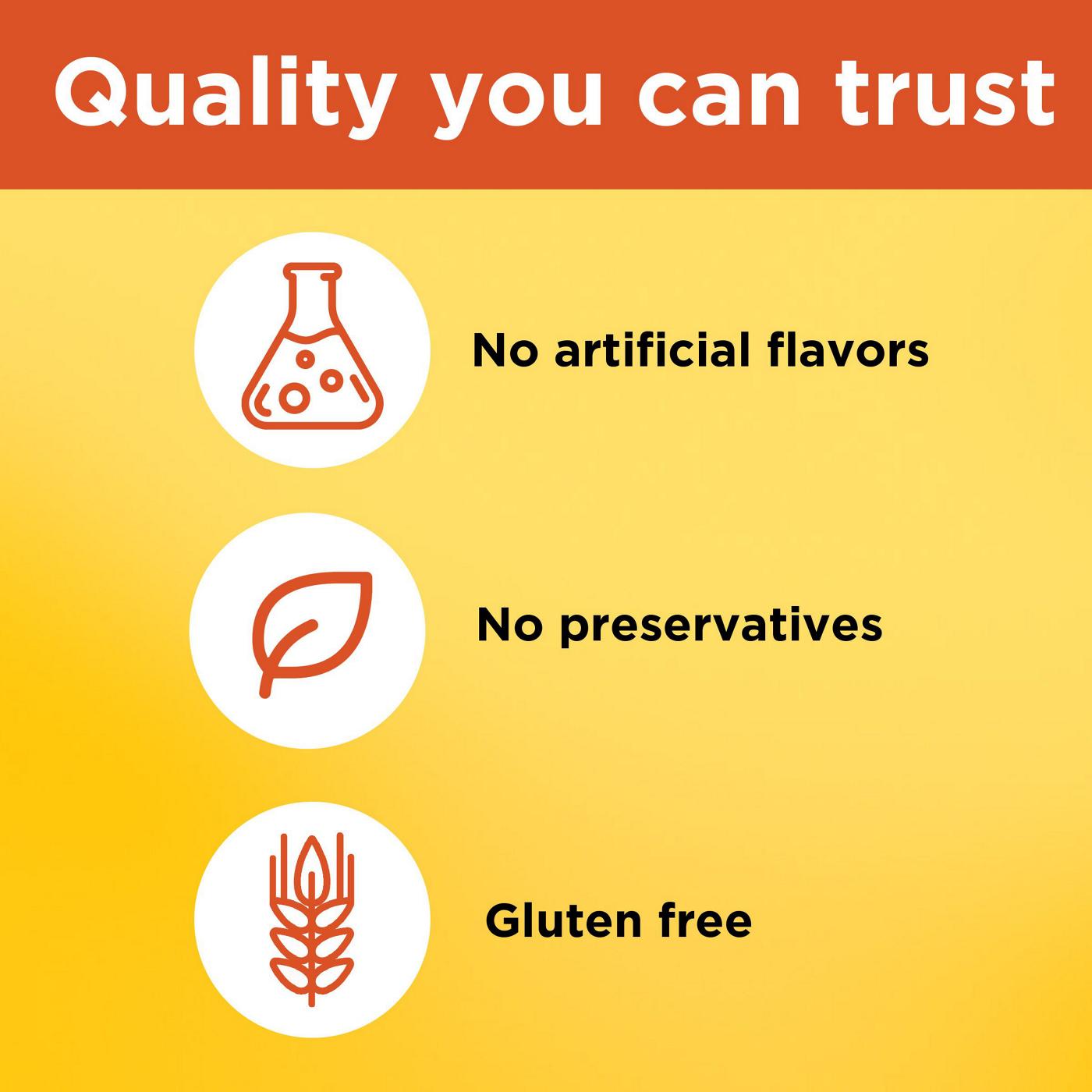 Quality you can trust

No artificial flavors

No preservatives

Gluten free